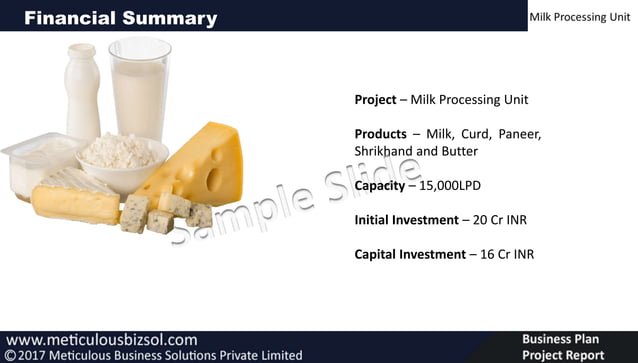 Financial Summary

Milk Processing Unit

Project – Milk Processing Unit

Products – Milk, Curd, Paneer, Shrikhand and Butter

Capacity – 15,000LPD

Initial Investment – 20 Cr INR

Capital Investment – 16 Cr INR

Sample Slide

www.meticulousbizsol.com
©2017 Meticulous Business Solutions Private Limited

Business Plan
Project Report